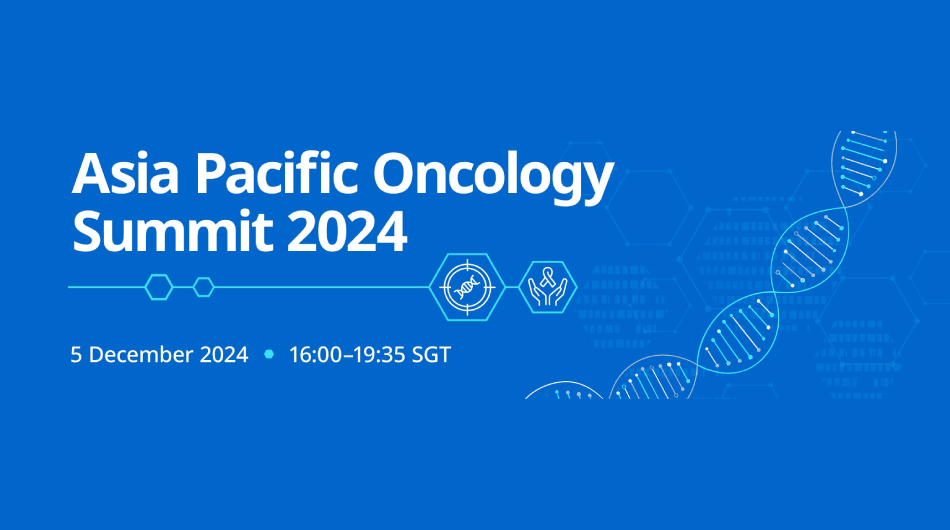 Asia Pacific Oncology Summit 2024

5 December 2024 • 16:00–19:35 SGT